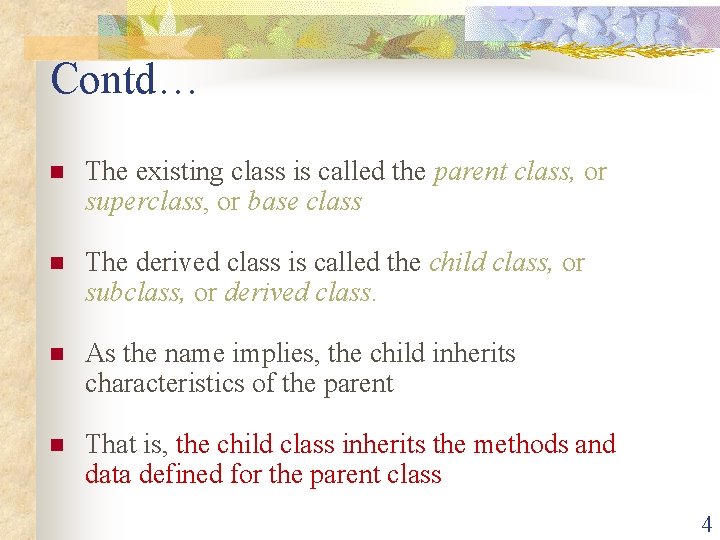 Contd…

The existing class is called the parent class, or superclass, or base class

The derived class is called the child class, or subclass, or derived class.

As the name implies, the child inherits characteristics of the parent

That is, the child class inherits the methods and data defined for the parent class

4